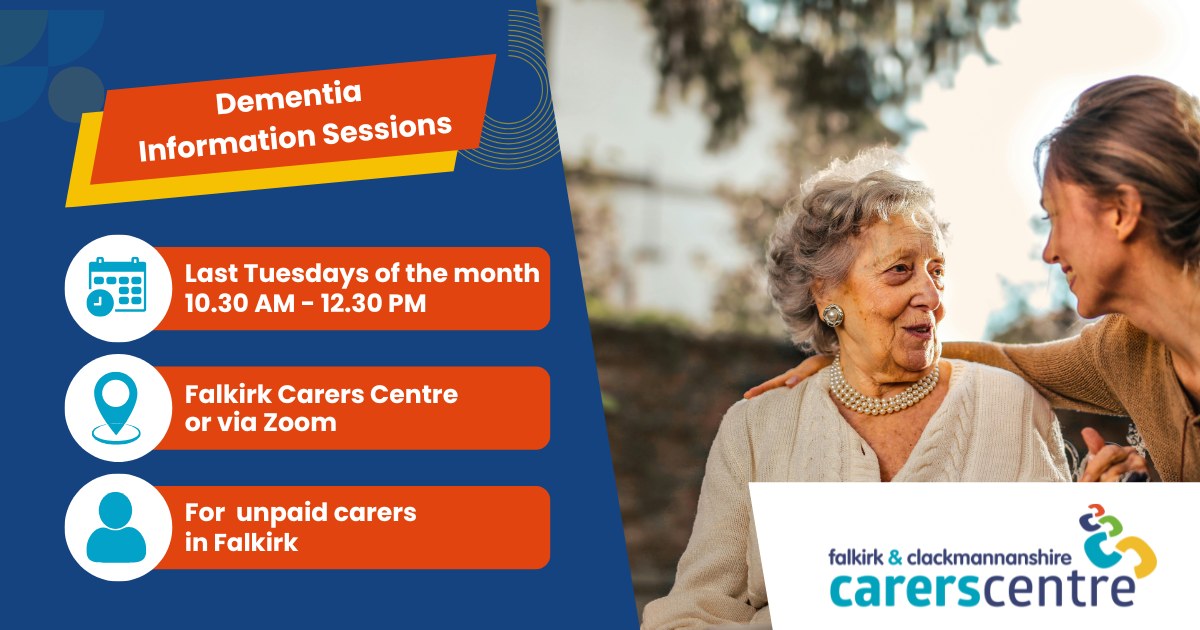 Dementia Information Sessions

Last Tuesdays of the month
10.30 AM - 12.30 PM

Falkirk Carers Centre or via Zoom

For unpaid carers in Falkirk

falkirk & clackmannanshire
carerscentre